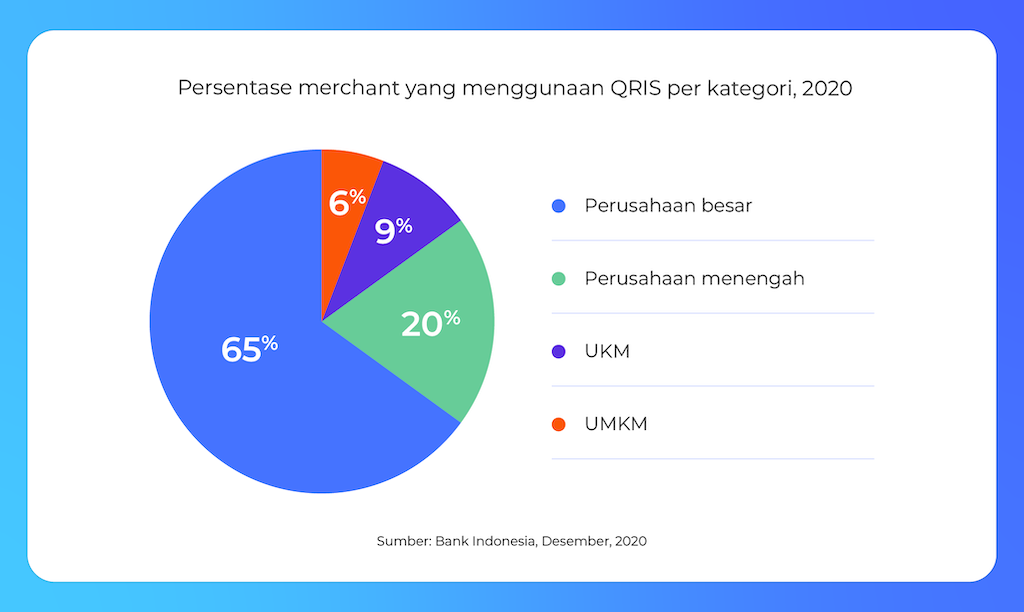 Persentase merchant yang menggunaan QRIS per kategori, 2020

6%
9%
20%
65%

Perusahaan besar
Perusahaan menengah
UKM
UMKM

Sumber: Bank Indonesia, Desember, 2020